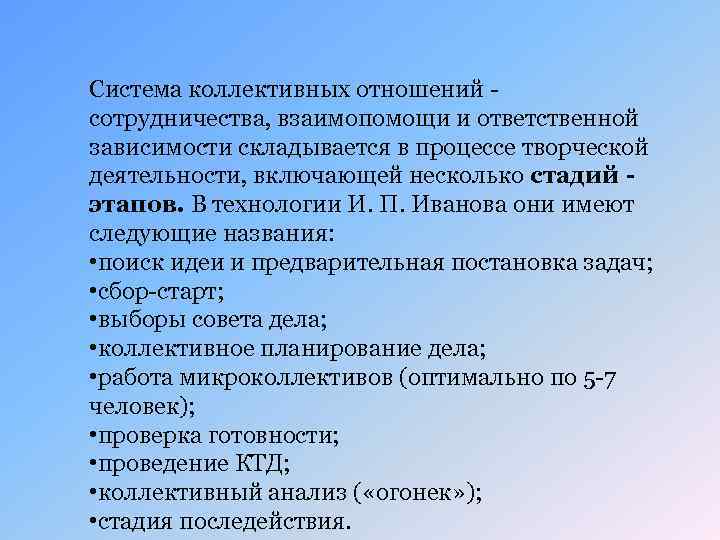 Система коллективных отношений - сотрудничества, взаимопомощи и ответственной зависимости складывается в процессе творческой деятельности, включающей несколько стадий - этапов. В технологии И. П. Иванова они имеют следующие названия:
•поиск идеи и предварительная постановка задач;
•сбор-старт;
•выборы совета дела;
•коллективное планирование дела;
•работа микроколлективов (оптимально по 5-7 человек);
•проверка готовности;
•проведение КТД;
•коллективный анализ («огонек»);
•стадия последействия.